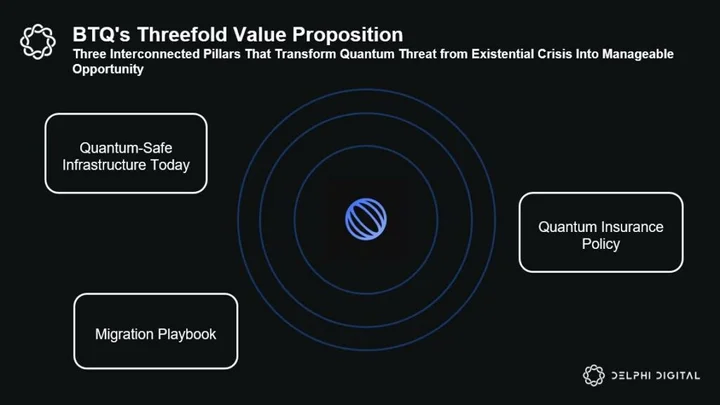 BTQ's Threefold Value Proposition
Three Interconnected Pillars That Transform Quantum Threat from Existential Crisis Into Manageable Opportunity

Quantum-Safe Infrastructure Today

Quantum Insurance Policy

Migration Playbook

DELPHI DIGITAL